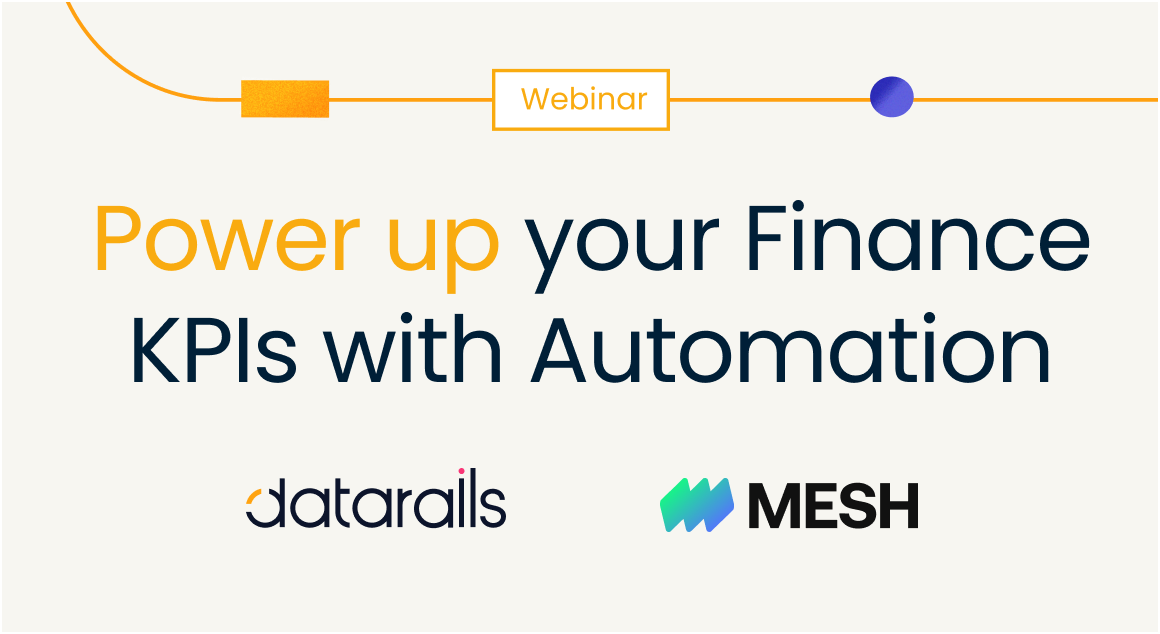 Webinar

Power up your Finance KPIs with Automation

datarails

MESH